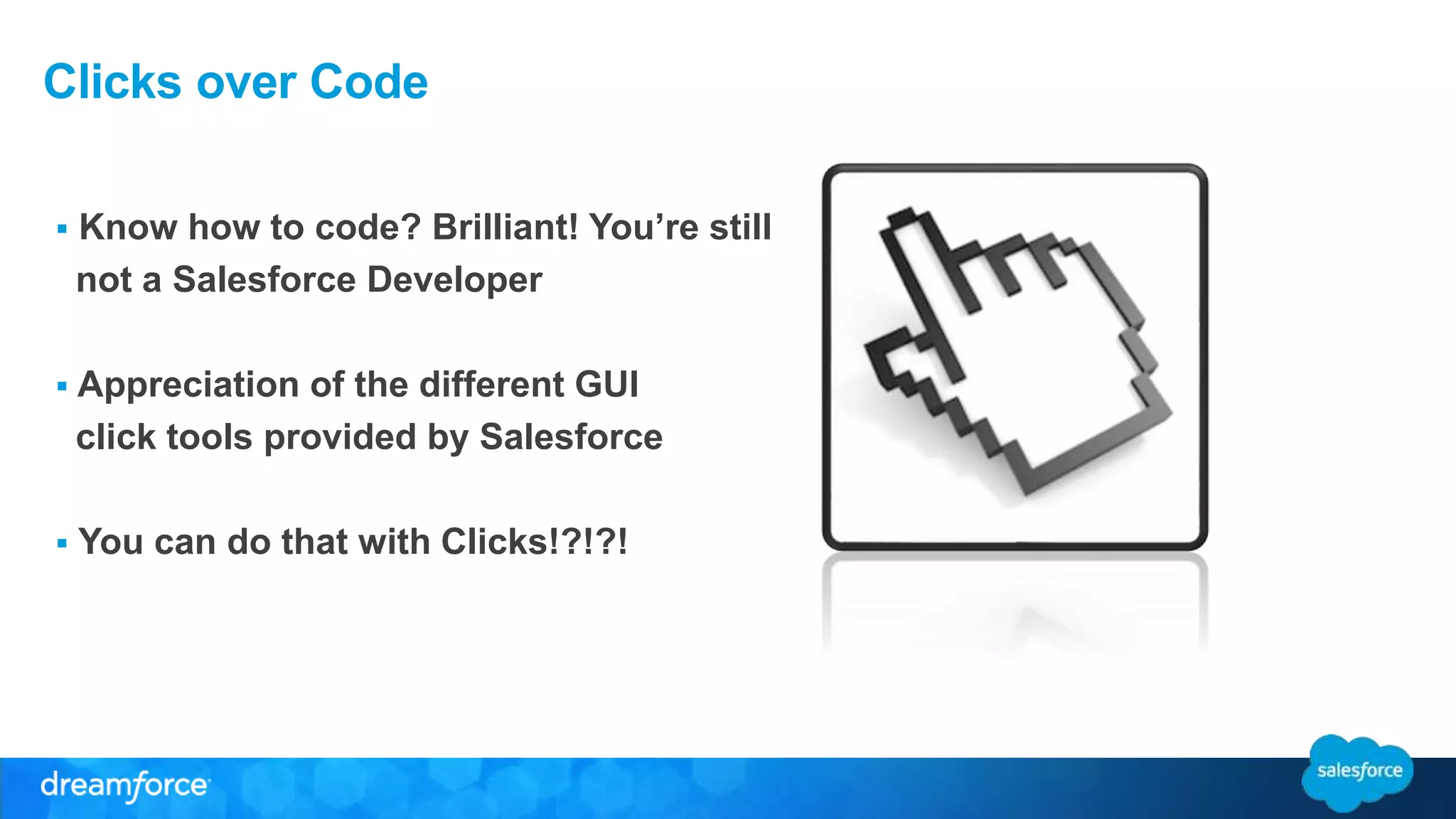 Clicks over Code

▪ Know how to code? Brilliant! You’re still not a Salesforce Developer

▪ Appreciation of the different GUI click tools provided by Salesforce

▪ You can do that with Clicks!?!?!

dreamforce

salesforce